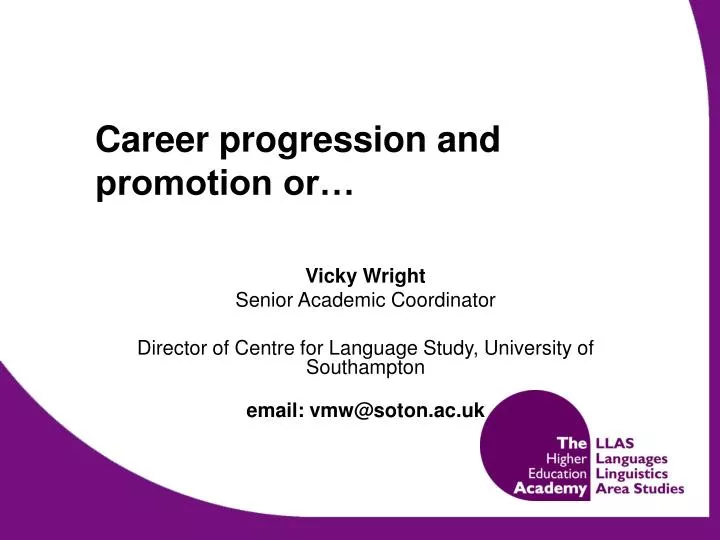 Career progression and promotion or…

Vicky Wright
Senior Academic Coordinator

Director of Centre for Language Study, University of Southampton

email: vmw@soton.ac.uk

The
Higher
Education
Academy

LLAS
Languages
Linguistics
Area Studies